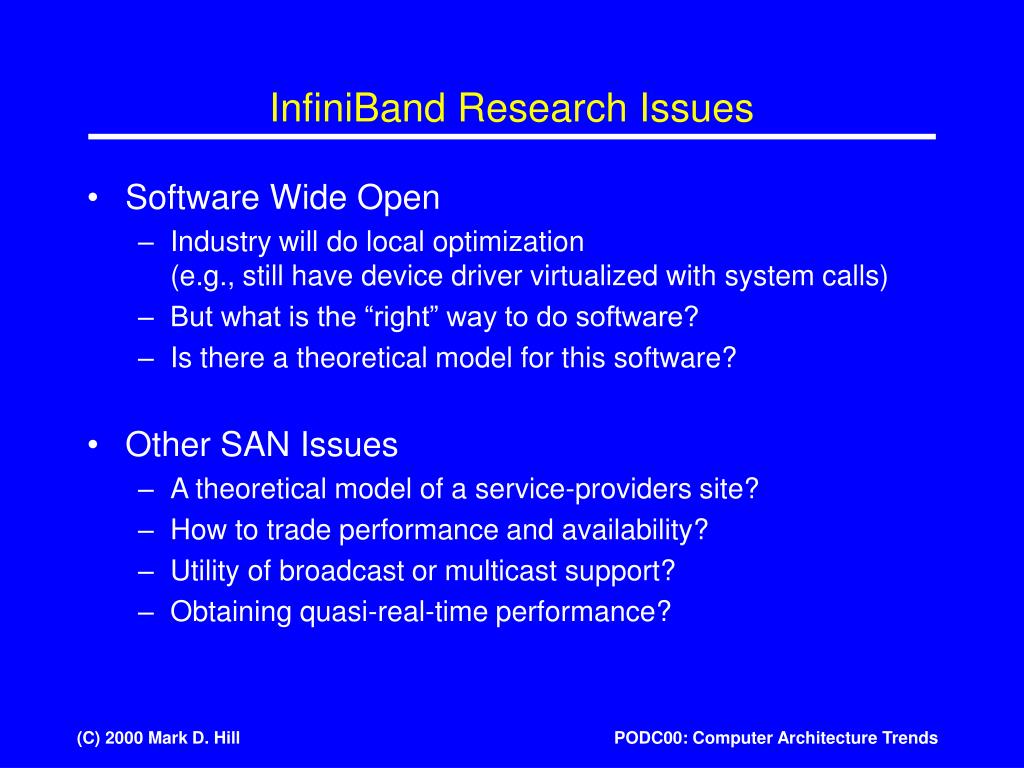 InfiniBand Research Issues

• Software Wide Open
– Industry will do local optimization (e.g., still have device driver virtualized with system calls)
– But what is the “right” way to do software?
– Is there a theoretical model for this software?

• Other SAN Issues
– A theoretical model of a service-providers site?
– How to trade performance and availability?
– Utility of broadcast or multicast support?
– Obtaining quasi-real-time performance?

(C) 2000 Mark D. Hill

PODC00: Computer Architecture Trends